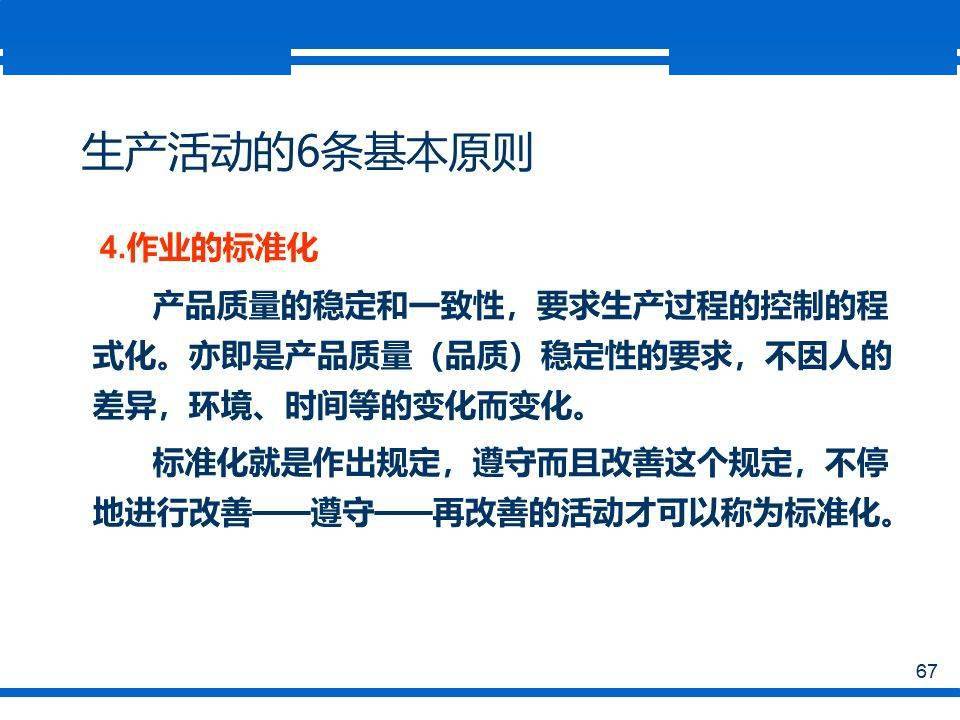 生产活动的6条基本原则

4.作业的标准化

产品质量的稳定和一致性，要求生产过程的控制的程式化。亦即是产品质量（品质）稳定性的要求，不因人的差异，环境、时间等的变化而变化。

标准化就是作出规定，遵守而且改善这个规定，不停地进行改善——遵守——再改善的活动才可以称为标准化。

67